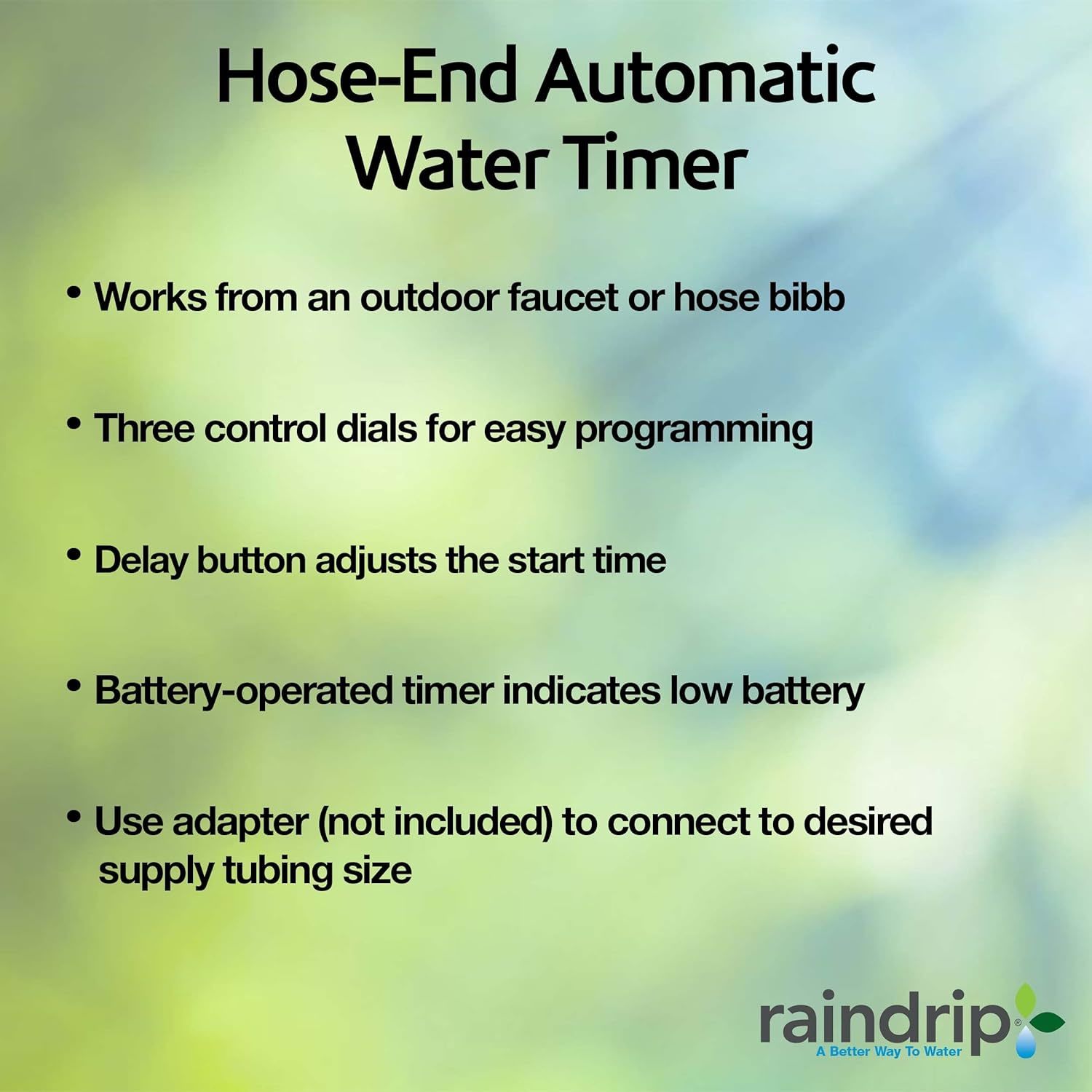 Hose-End Automatic Water Timer

• Works from an outdoor faucet or hose bibb

• Three control dials for easy programming

• Delay button adjusts the start time

• Battery-operated timer indicates low battery

• Use adapter (not included) to connect to desired supply tubing size

raindrip®
A Better Way To Water